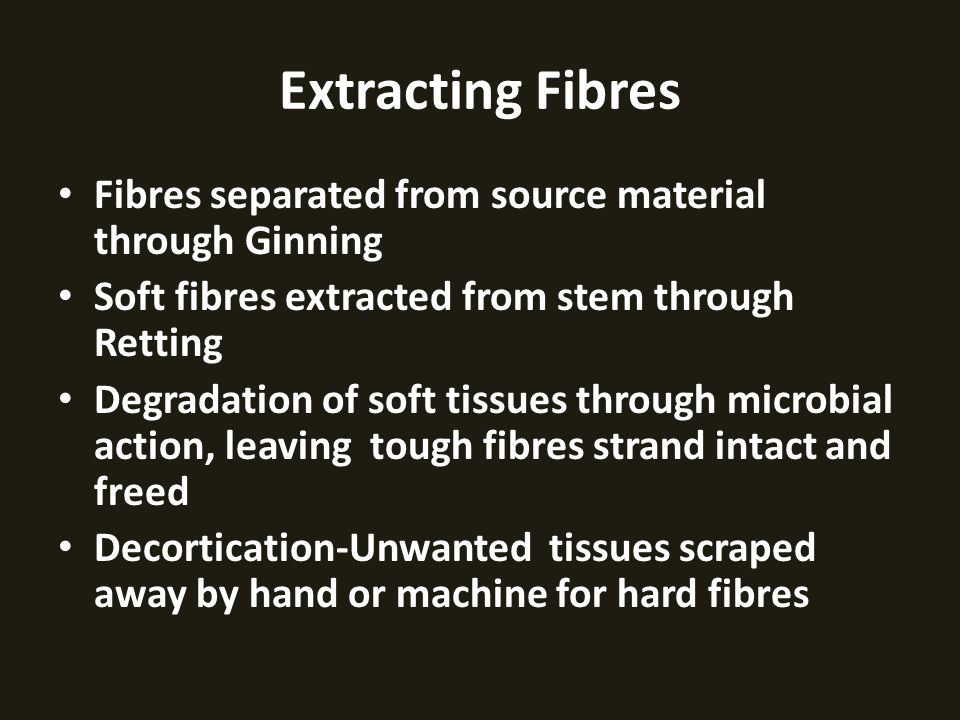 Extracting Fibres

• Fibres separated from source material through Ginning
• Soft fibres extracted from stem through Retting
• Degradation of soft tissues through microbial action, leaving tough fibres strand intact and freed
• Decortication-Unwanted tissues scraped away by hand or machine for hard fibres